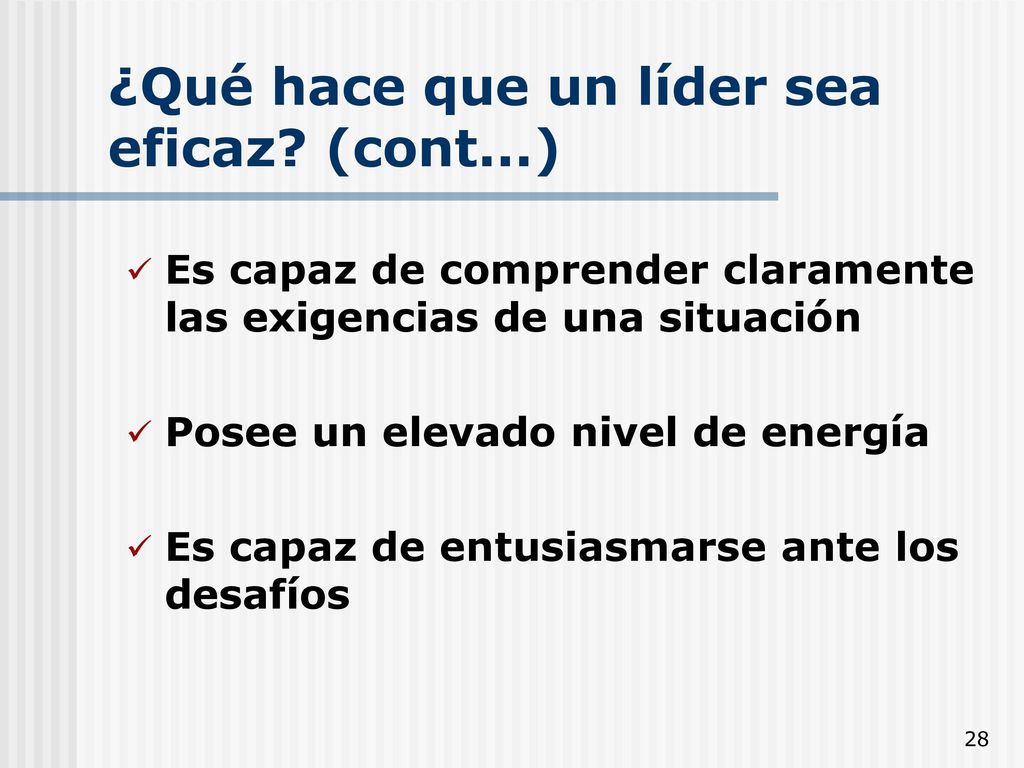 ¿Qué hace que un líder sea eficaz? (cont…)

✓ Es capaz de comprender claramente las exigencias de una situación

✓ Posee un elevado nivel de energía

✓ Es capaz de entusiasmarse ante los desafíos

28